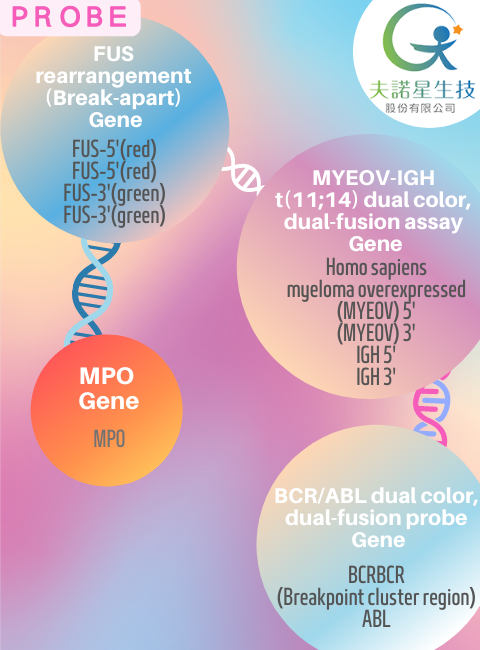 PROBE

夫諾星生技
股份有限公司

FUS rearrangement (Break-apart) Gene

FUS-5'(red)
FUS-5'(red)
FUS-3'(green)
FUS-3'(green)

MYEOV-IGH t(11;14) dual color, dual-fusion assay Gene

Homo sapiens myeloma overexpressed (MYEOV) 5'
(MYEOV) 3'
IGH 5'
IGH 3'

MPO Gene

MPO

BCR/ABL dual color, dual-fusion probe Gene

BCRBCR (Breakpoint cluster region)
ABL